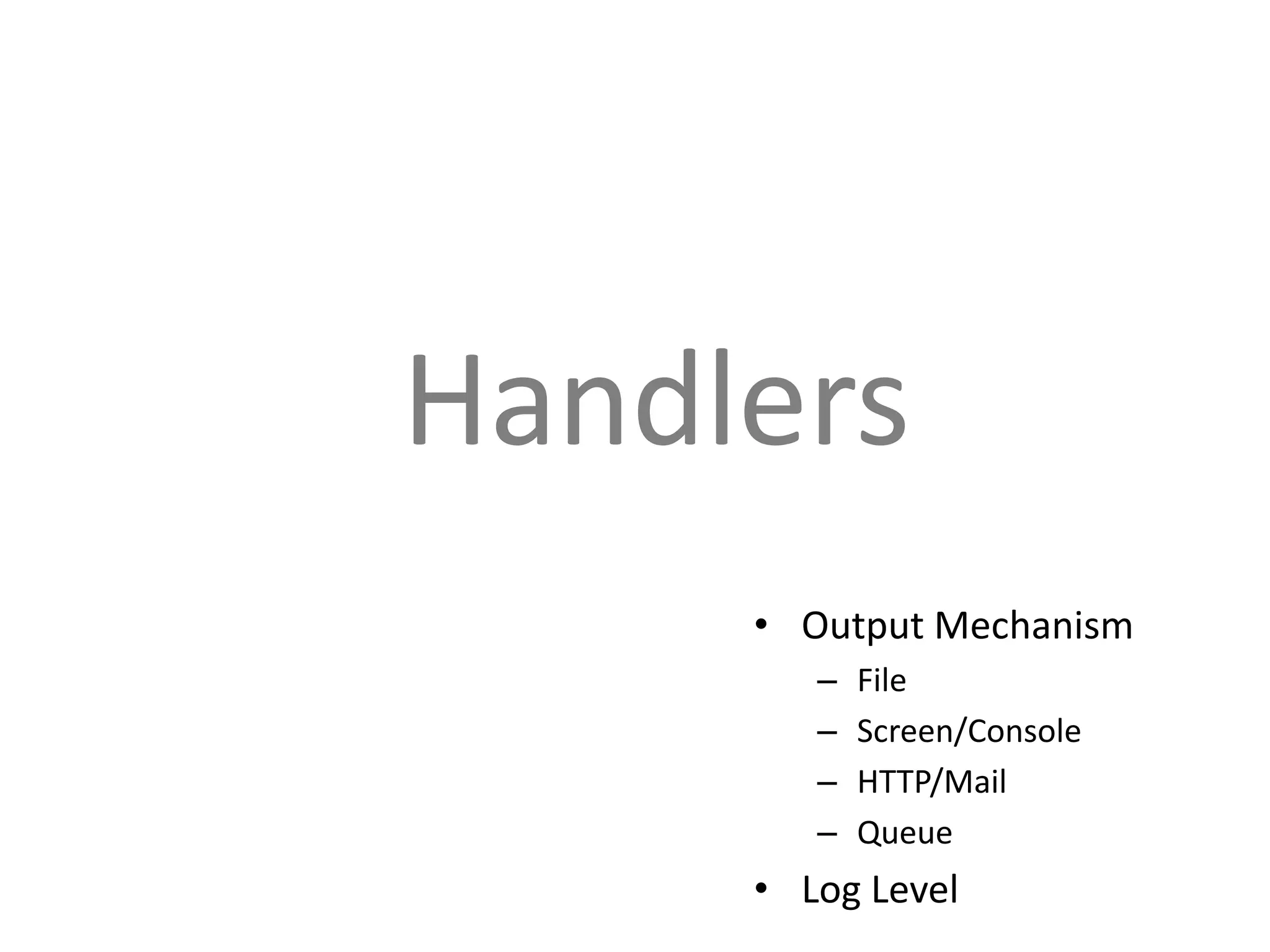 Handlers

• Output Mechanism
– File
– Screen/Console
– HTTP/Mail
– Queue
• Log Level